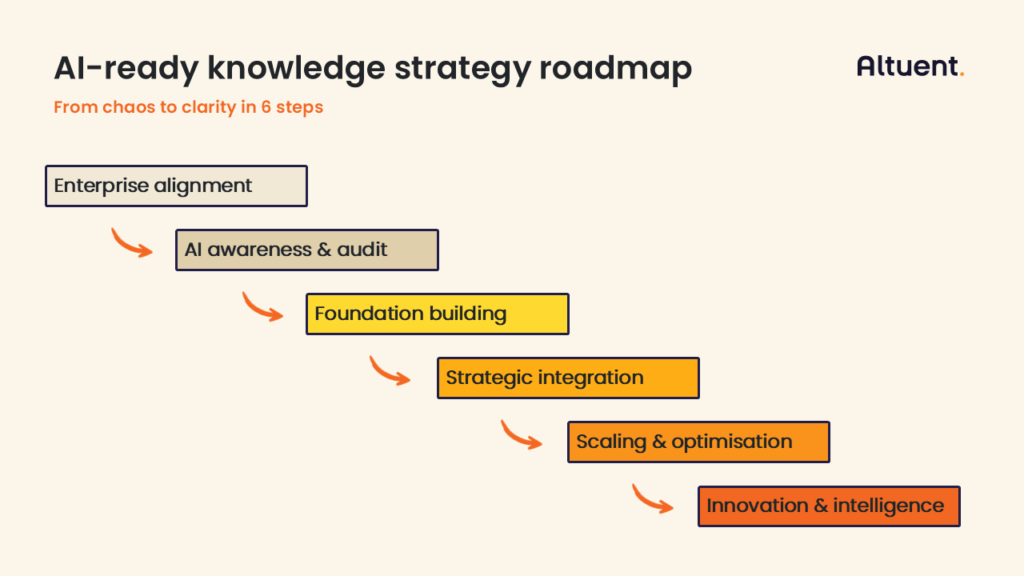 AI-ready knowledge strategy roadmap

Altuent.

From chaos to clarity in 6 steps

Enterprise alignment

AI awareness & audit

Foundation building

Strategic integration

Scaling & optimisation

Innovation & intelligence